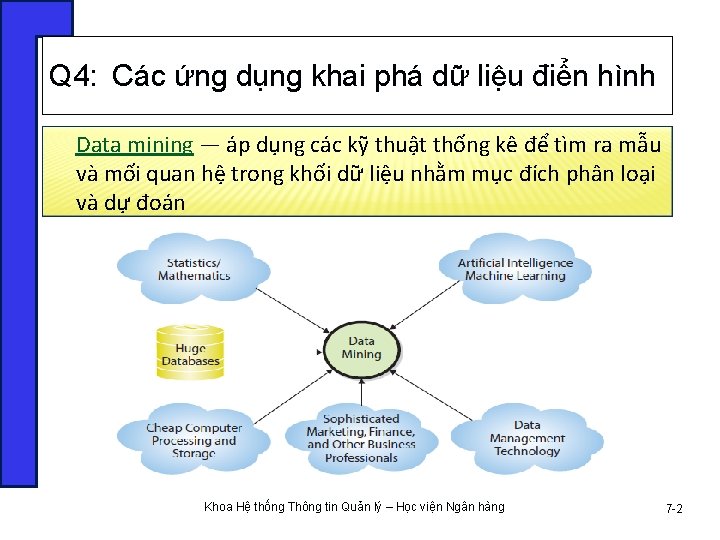 Q4: Các ứng dụng khai phá dữ liệu điển hình

Data mining — áp dụng các kỹ thuật thống kê để tìm ra mẫu và mối quan hệ trong khối dữ liệu nhằm mục đích phân loại và dự đoán

Statistics/ Mathematics

Artificial Intelligence Machine Learning

Huge Databases

Data Mining

Cheap Computer Processing and Storage

Sophisticated Marketing, Finance, and Other Business Professionals

Data Management Technology

Khoa Hệ thống Thông tin Quản lý – Học viện Ngân hàng

7-2